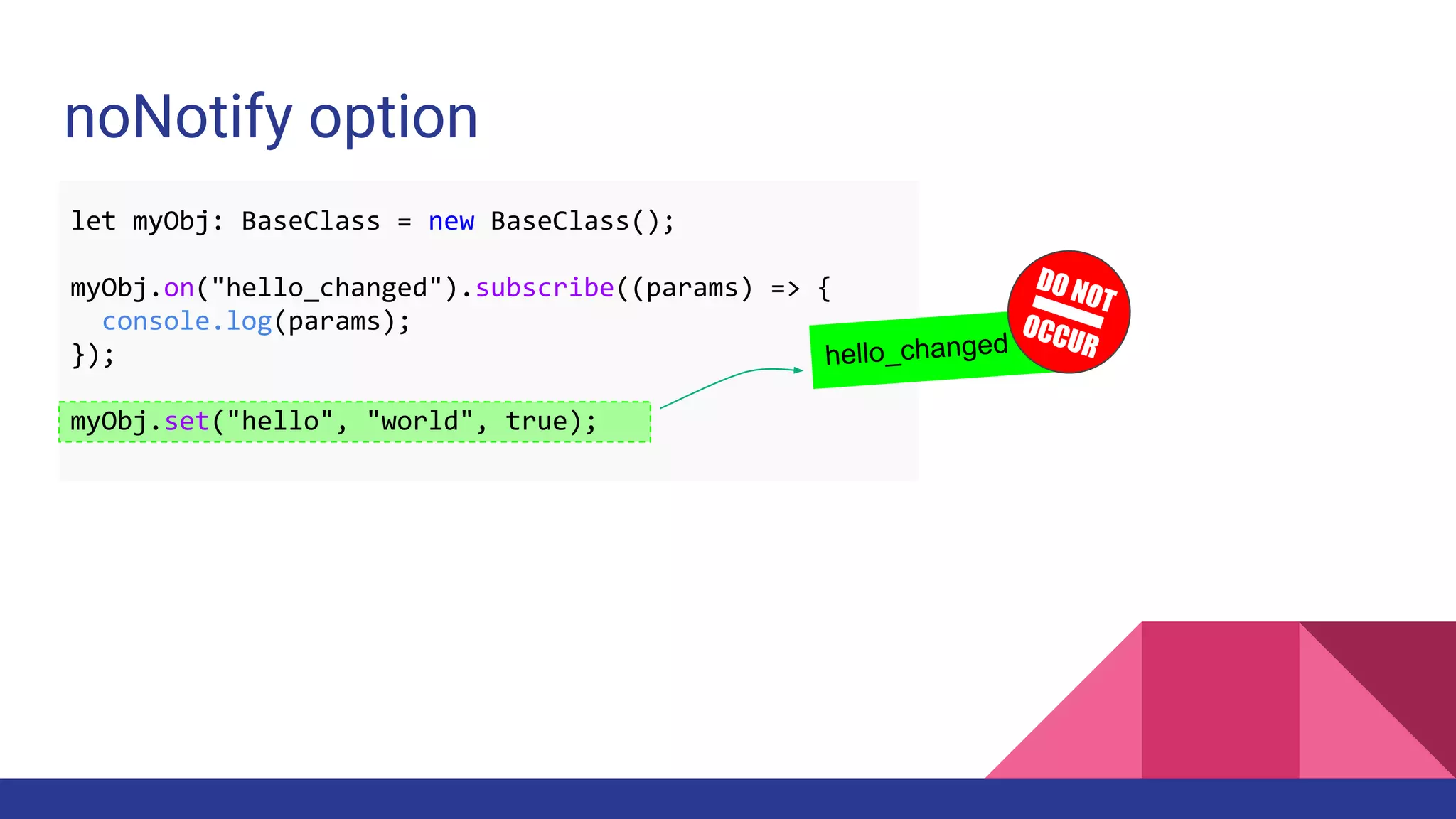 noNotify option

let myObj: BaseClass = new BaseClass();

myObj.on("hello_changed").subscribe((params) => {
  console.log(params);
});

myObj.set("hello", "world", true);

hello_changed

DO NOT OCCUR